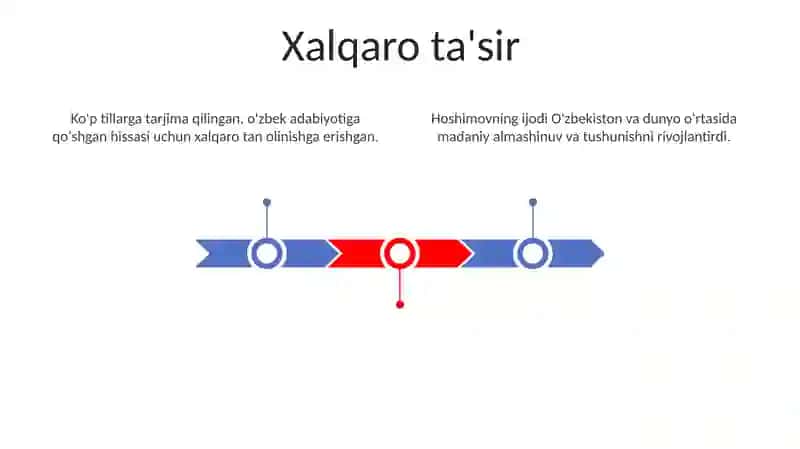 Xalqaro ta'sir

Ko'p tillarga tarjima qilingan, o'zbek adabiyotiga qo'shgan hissasi uchun xalqaro tan olinishga erishgan.

Hoshimovning ijodi O'zbekiston va dunyo o'rtasida madaniy almashinuv va tushunishni rivojlantirdi.